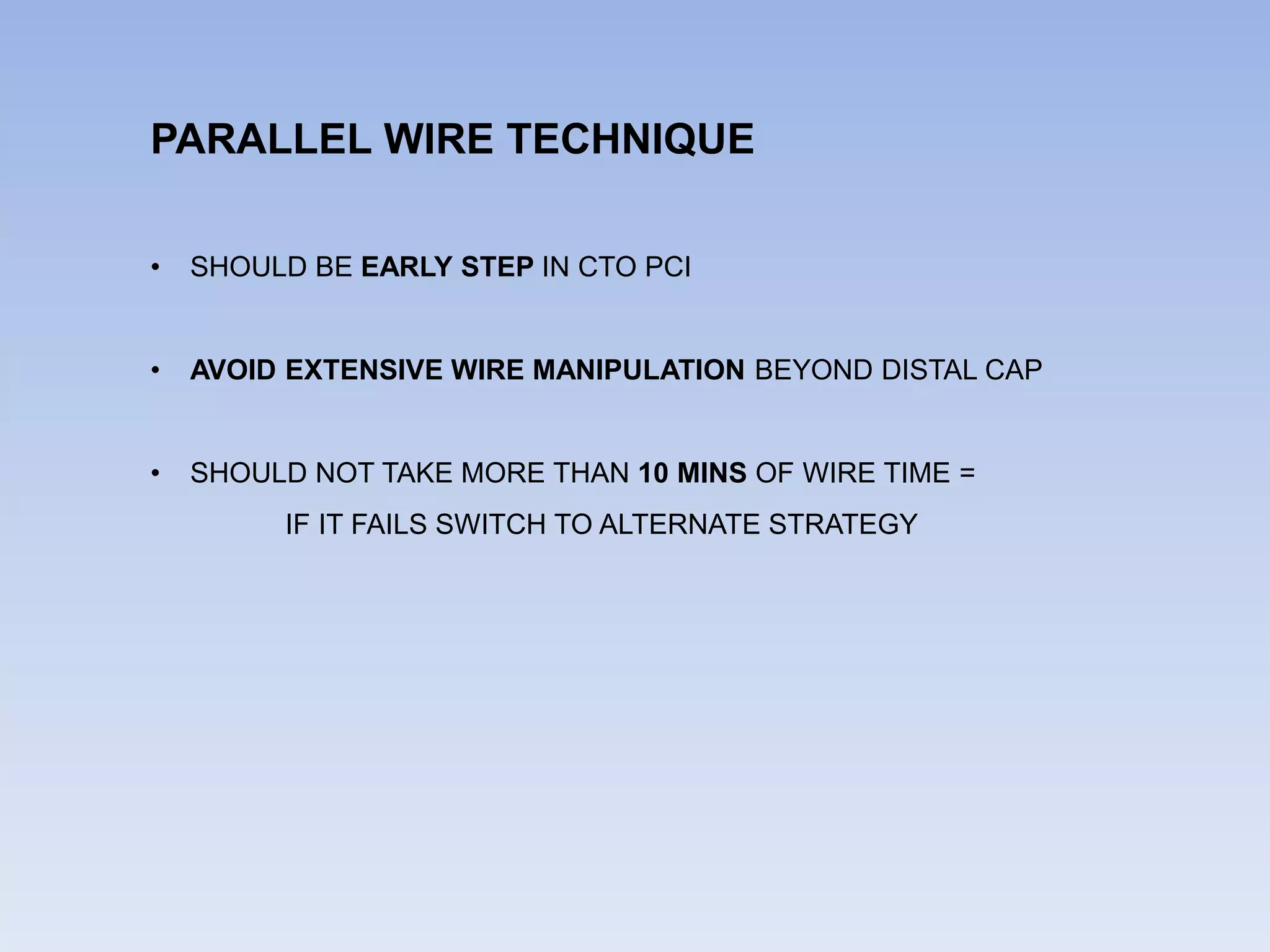 PARALLEL WIRE TECHNIQUE

• SHOULD BE EARLY STEP IN CTO PCI

• AVOID EXTENSIVE WIRE MANIPULATION BEYOND DISTAL CAP

• SHOULD NOT TAKE MORE THAN 10 MINS OF WIRE TIME =
IF IT FAILS SWITCH TO ALTERNATE STRATEGY